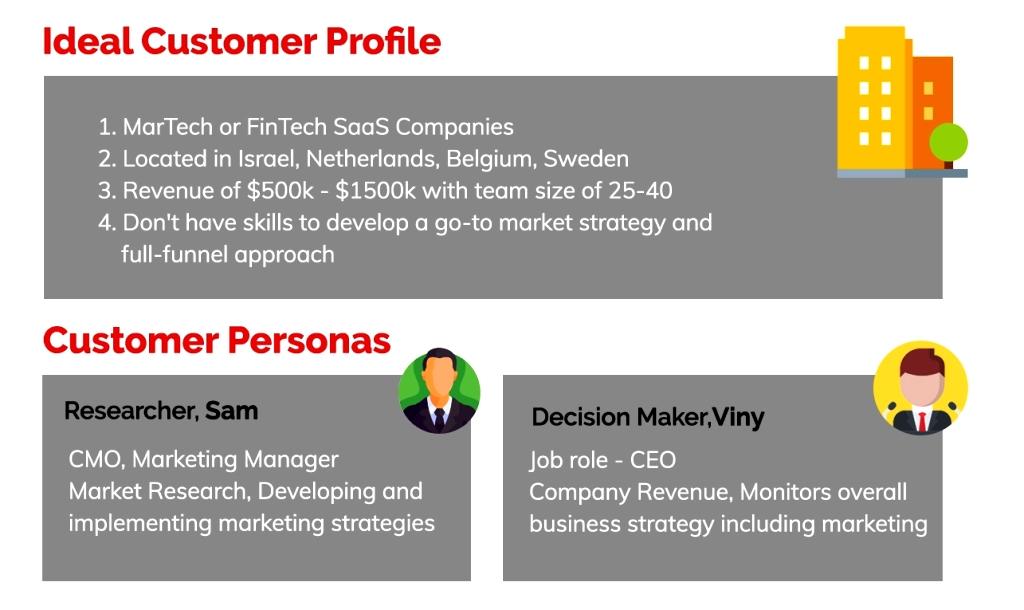 Ideal Customer Profile

1. MarTech or FinTech SaaS Companies
2. Located in Israel, Netherlands, Belgium, Sweden
3. Revenue of \$500k - \$1500k with team size of 25-40
4. Don't have skills to develop a go-to market strategy and full-funnel approach

Customer Personas

Researcher, Sam

CMO, Marketing Manager
Market Research, Developing and implementing marketing strategies

Decision Maker,Viny

Job role - CEO
Company Revenue, Monitors overall business strategy including marketing